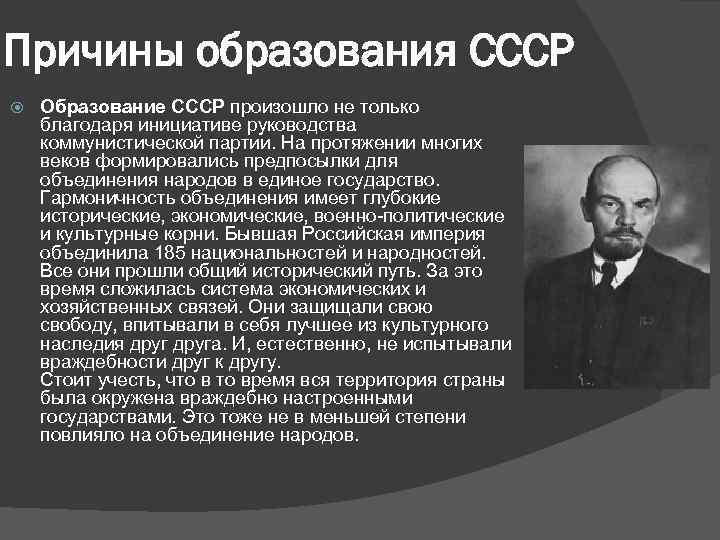 Причины образования СССР

Образование СССР произошло не только благодаря инициативе руководства коммунистической партии. На протяжении многих веков формировались предпосылки для объединения народов в единое государство. Гармоничность объединения имеет глубокие исторические, экономические, военно-политические и культурные корни. Бывшая Российская империя объединила 185 национальностей и народностей. Все они прошли общий исторический путь. За это время сложилась система экономических и хозяйственных связей. Они защищали свою свободу, впитывали в себя лучшее из культурного наследия друг друга. И, естественно, не испытывали враждебности друг к другу.
Стоит учесть, что в то время вся территория страны была окружена враждебно настроенными государствами. Это тоже не в меньшей степени повлияло на объединение народов.